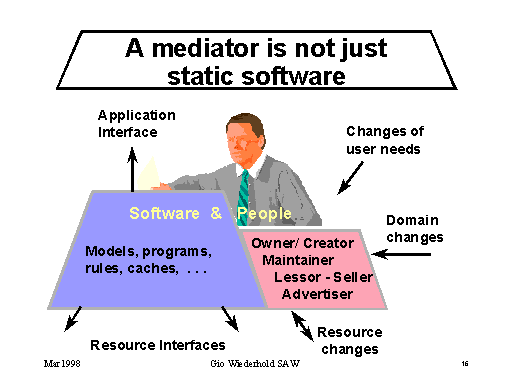 A mediator is not just static software

Application Interface

Changes of user needs

Software & People

Domain changes

Models, programs, rules, caches, . . .

Owner/ Creator Maintainer Lessor - Seller Advertiser

Resource Interfaces

Resource changes

Mar 1998

Gio Wiederhold SAW

16